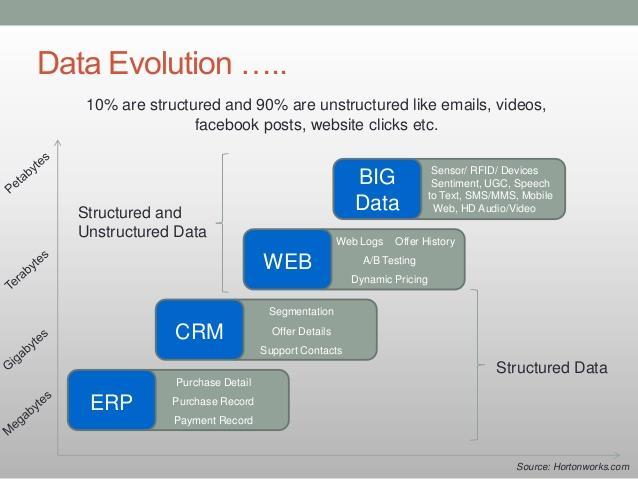 Data Evolution …..

10% are structured and 90% are unstructured like emails, videos, facebook posts, website clicks etc.

Petabytes

Terabytes

Gigabytes

Megabytes

Structured and Unstructured Data

BIG Data

Sensor/ RFID/ Devices Sentiment, UGC, Speech to Text, SMS/MMS, Mobile Web, HD Audio/Video

WEB

Web Logs Offer History A/B Testing Dynamic Pricing

CRM

Segmentation Offer Details Support Contacts

ERP

Purchase Detail Purchase Record Payment Record

Structured Data

Source: Hortonworks.com